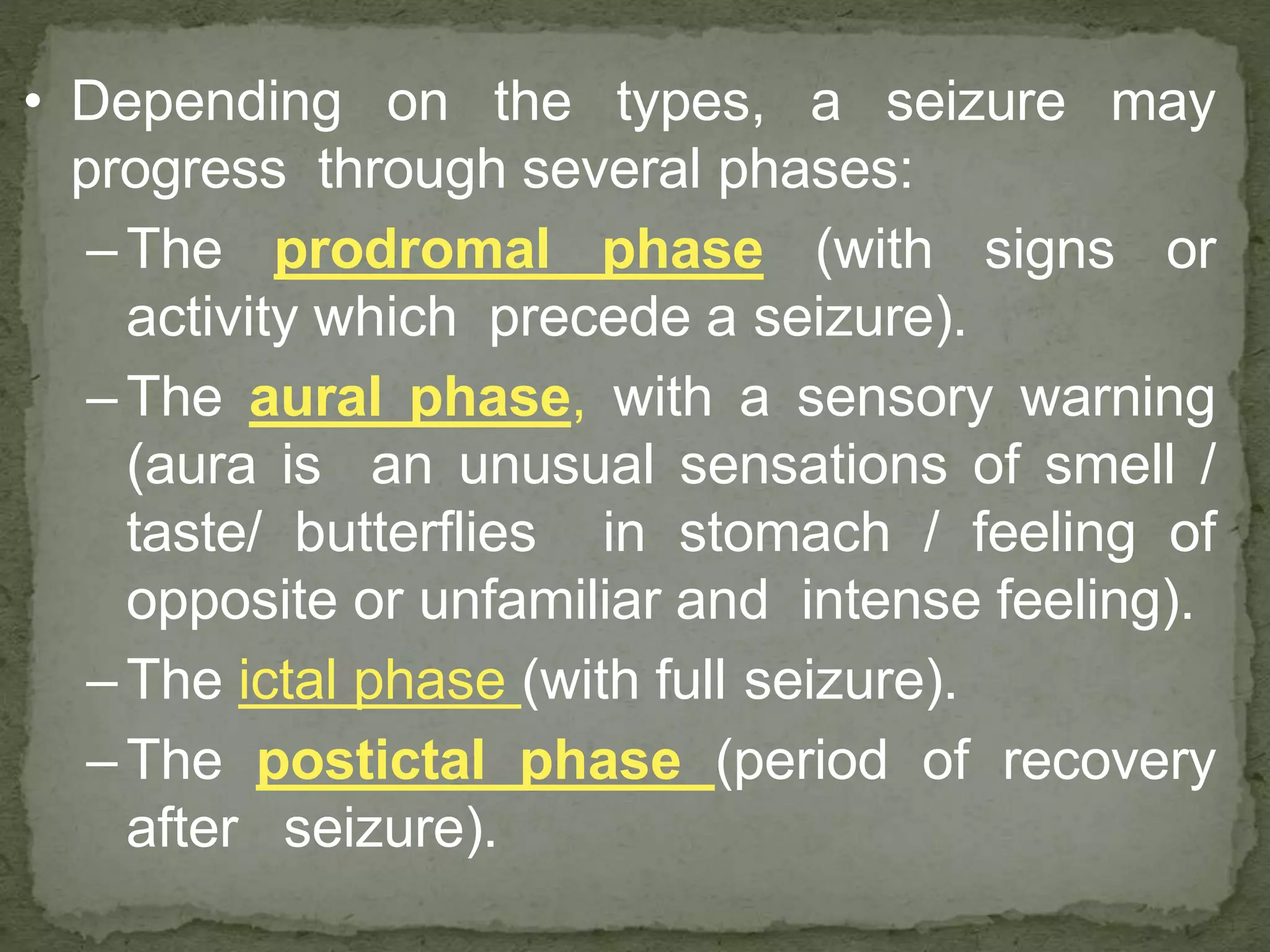 • Depending on the types, a seizure may progress through several phases:

– The prodromal phase (with signs or activity which precede a seizure).

– The aural phase, with a sensory warning (aura is an unusual sensations of smell / taste/ butterflies in stomach / feeling of opposite or unfamiliar and intense feeling).

– The ictal phase (with full seizure).

– The postictal phase (period of recovery after seizure).